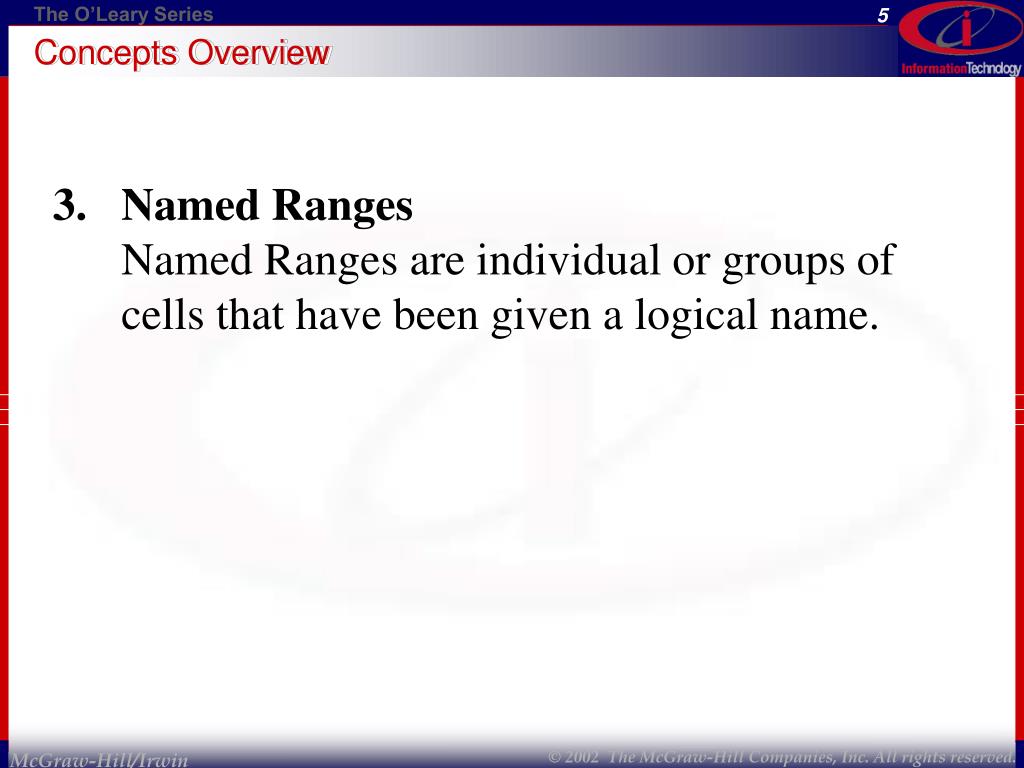 The O'Leary Series

5

Concepts Overview

InformationTechnology

3. Named Ranges
Named Ranges are individual or groups of cells that have been given a logical name.

McGraw-Hill/Irwin

© 2002 The McGraw-Hill Companies, Inc. All rights reserved.